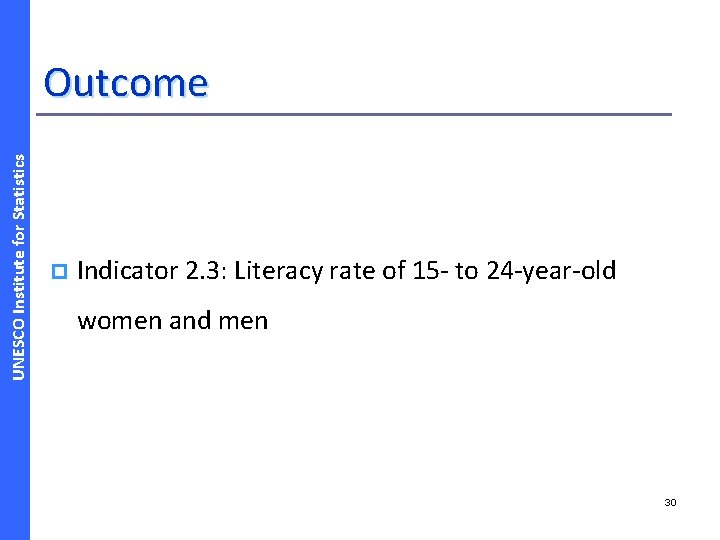 UNESCO Institute for Statistics

Outcome

Indicator 2.3: Literacy rate of 15- to 24-year-old women and men

30